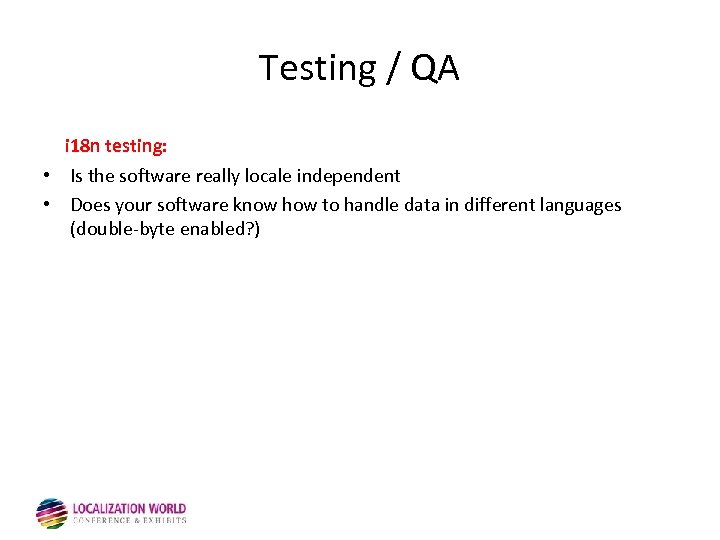 Testing / QA

i18n testing:

• Is the software really locale independent
• Does your software know how to handle data in different languages (double-byte enabled?)

LOCALIZATION WORLD
CONFERENCE & EXHIBITS